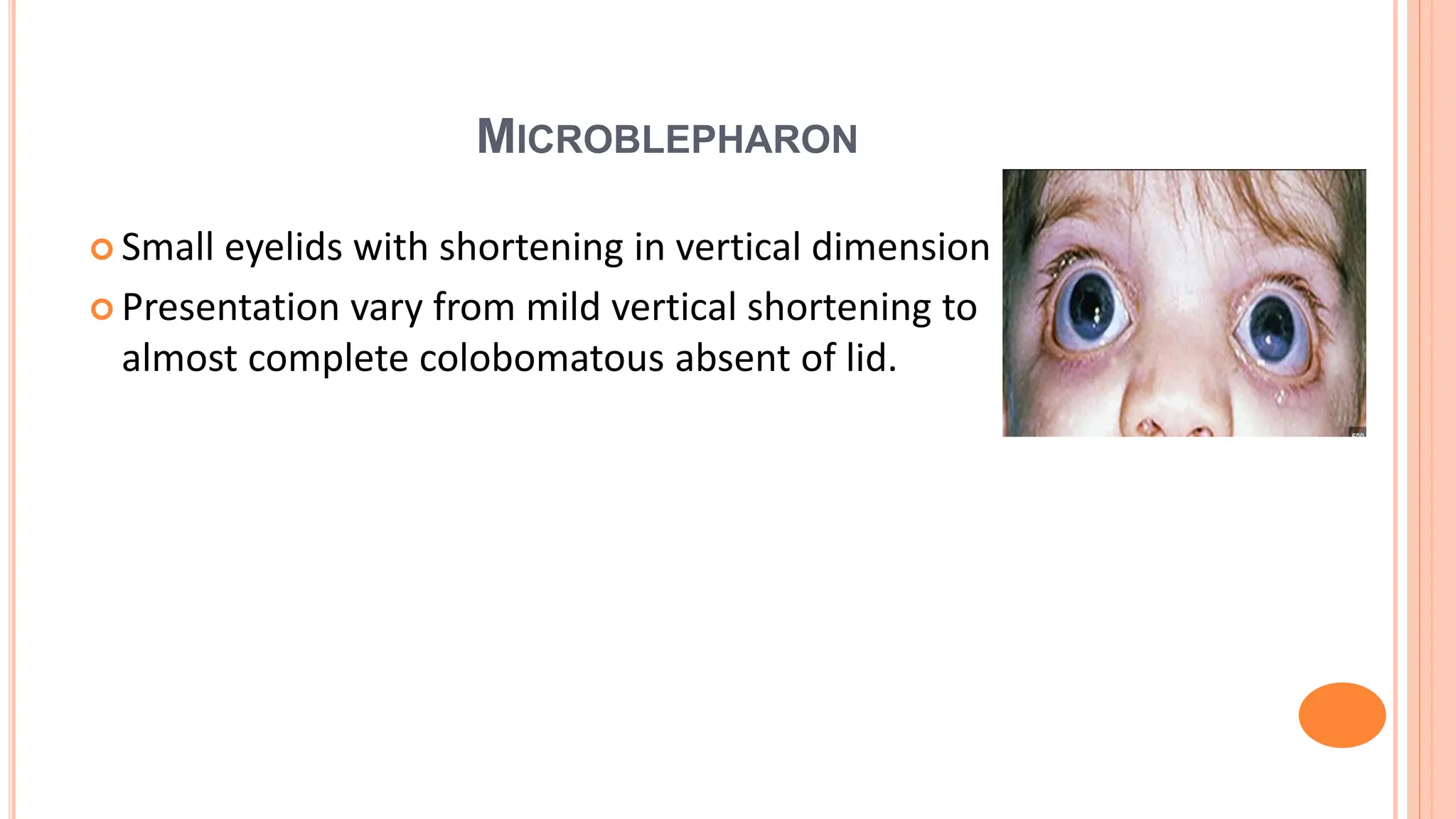 MICROBLEPHARON

Small eyelids with shortening in vertical dimension

Presentation vary from mild vertical shortening to almost complete colobomatous absent of lid.